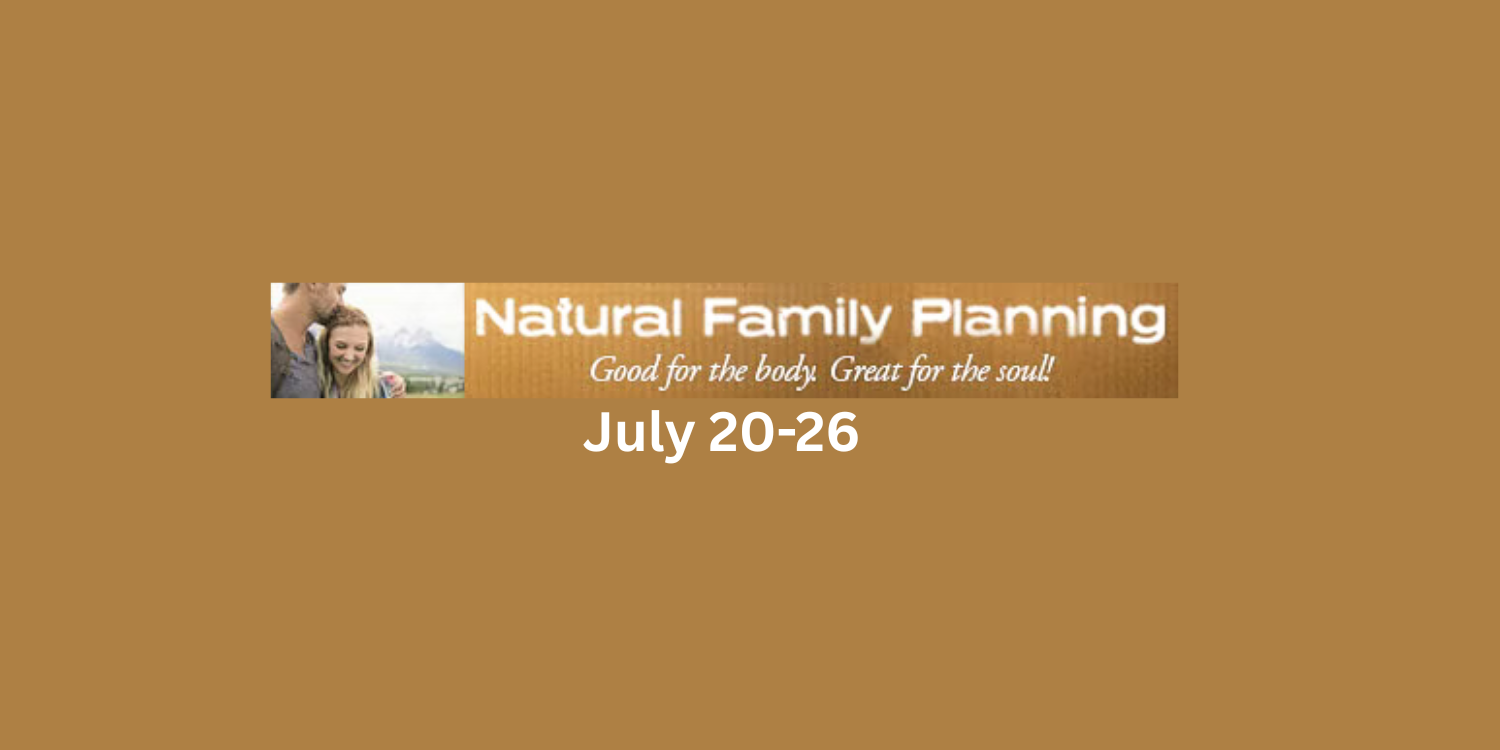 Natural Family Planning
Good for the body. Great for the soul!

July 20-26